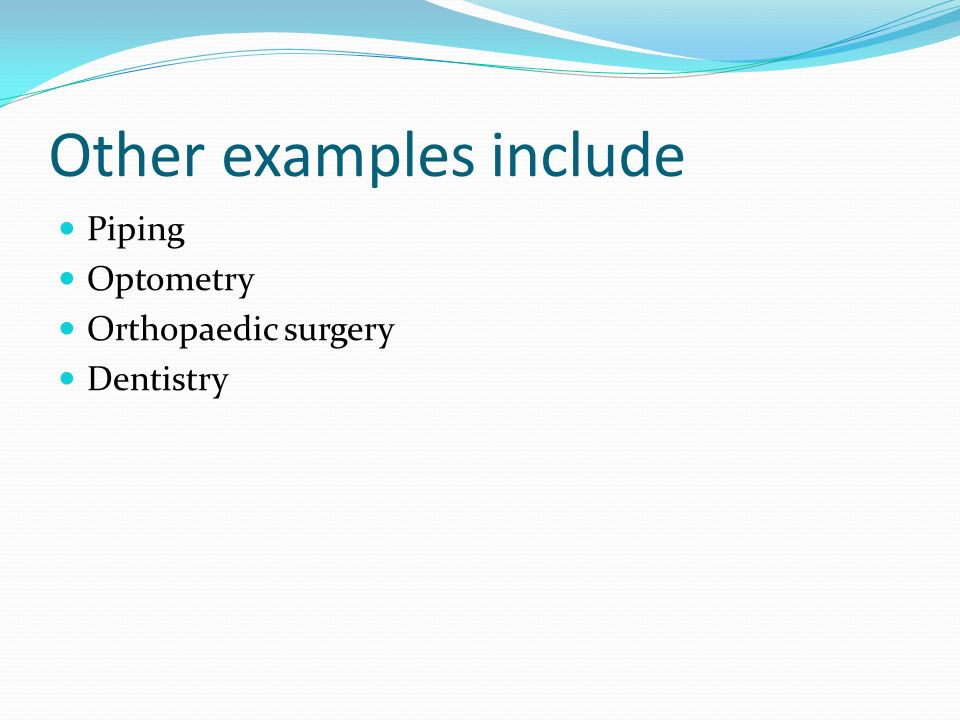 Other examples include

- Piping
- Optometry
- Orthopaedic surgery
- Dentistry